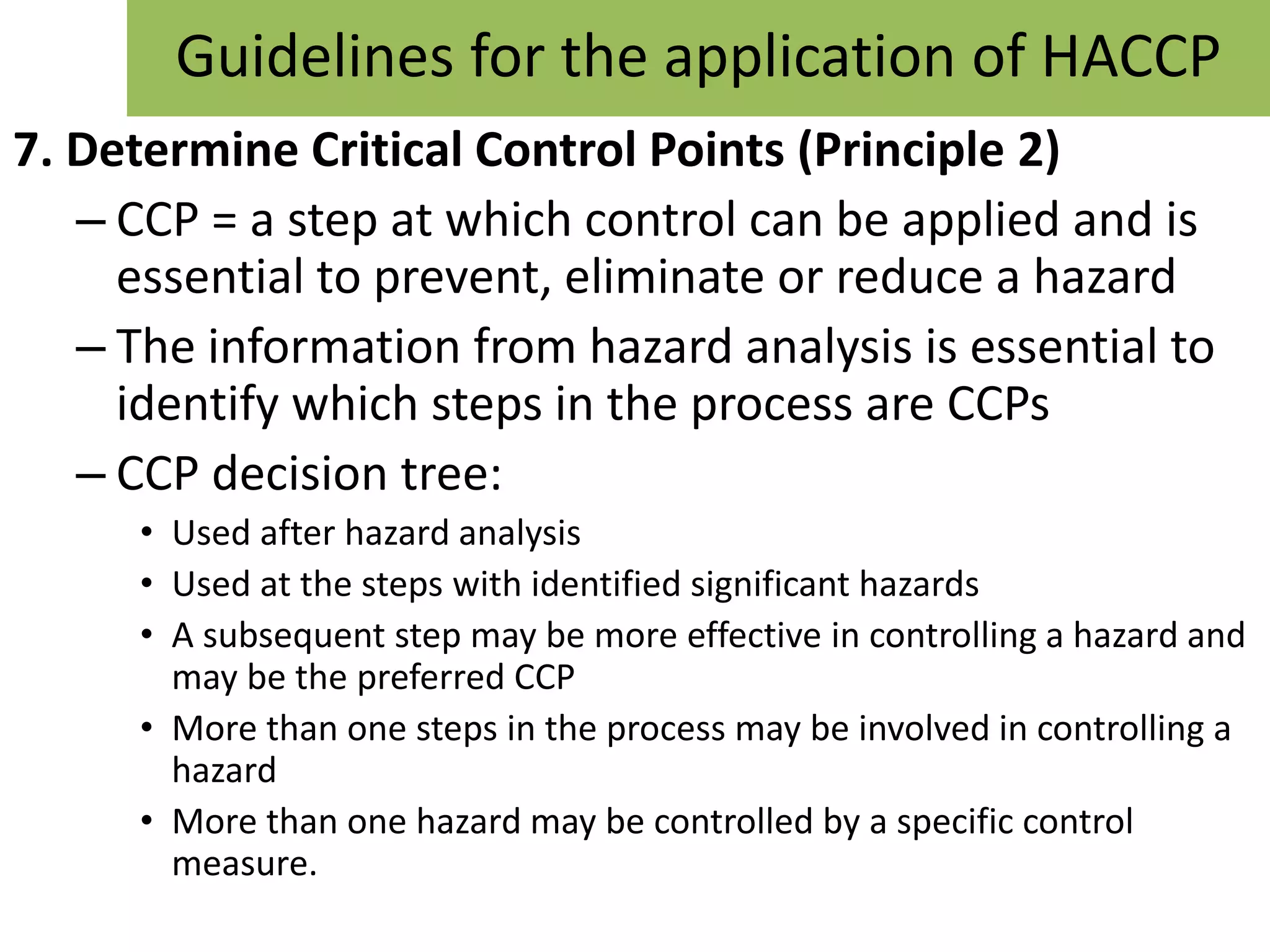 Guidelines for the application of HACCP

7. Determine Critical Control Points (Principle 2)

– CCP = a step at which control can be applied and is essential to prevent, eliminate or reduce a hazard

– The information from hazard analysis is essential to identify which steps in the process are CCPs

– CCP decision tree:

• Used after hazard analysis

• Used at the steps with identified significant hazards

• A subsequent step may be more effective in controlling a hazard and may be the preferred CCP

• More than one steps in the process may be involved in controlling a hazard

• More than one hazard may be controlled by a specific control measure.